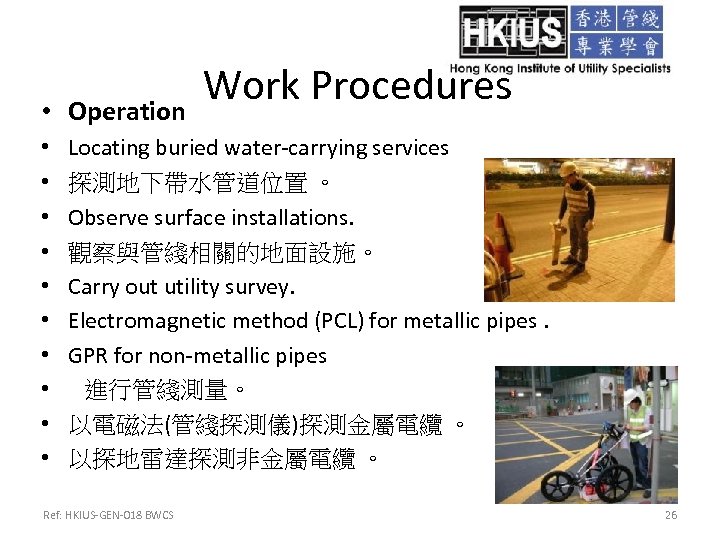 HKIUS 香港管綫專業學會
Hong Kong Institute of Utility Specialists

Work Procedures

• Operation
• Locating buried water-carrying services
• 探測地下帶水管道位置 。
• Observe surface installations.
• 觀察與管綫相關的地面設施。
• Carry out utility survey.
• Electromagnetic method (PCL) for metallic pipes .
• GPR for non-metallic pipes
• 進行管綫測量。
• 以電磁法(管綫探測儀)探測金屬電纜 。
• 以探地雷達探測非金屬電纜 。

Ref: HKIUS-GEN-018 BWCS

26